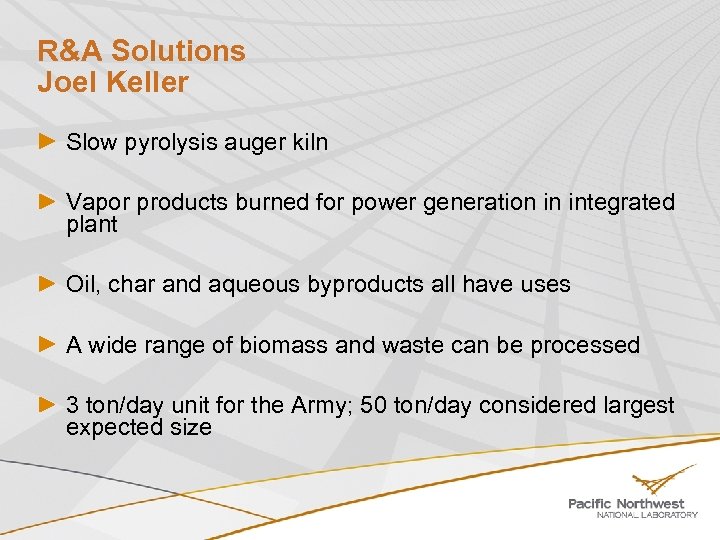 R&A Solutions
Joel Keller

► Slow pyrolysis auger kiln

► Vapor products burned for power generation in integrated plant

► Oil, char and aqueous byproducts all have uses

► A wide range of biomass and waste can be processed

► 3 ton/day unit for the Army; 50 ton/day considered largest expected size

Pacific Northwest
NATIONAL LABORATORY